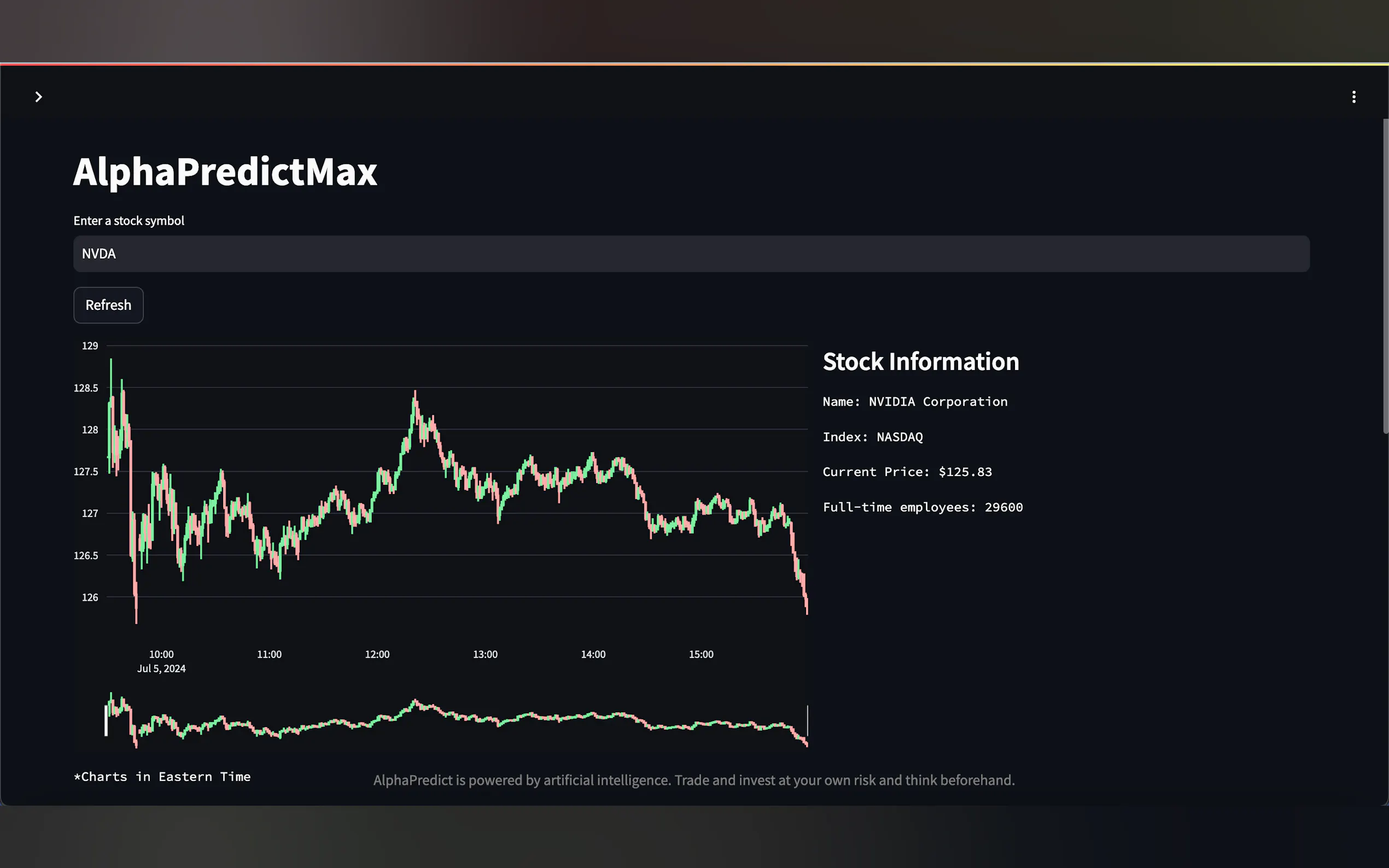 AlphaPredictMax

Enter a stock symbol

NVDA

Refresh

129
128.5
128
127.5
127
126.5
126

10:00
Jul 5, 2024
11:00
12:00
13:00
14:00
15:00

Stock Information

Name: NVIDIA Corporation

Index: NASDAQ

Current Price: $125.83

Full-time employees: 29600

*Charts in Eastern Time

AlphaPredict is powered by artificial intelligence. Trade and invest at your own risk and think beforehand.